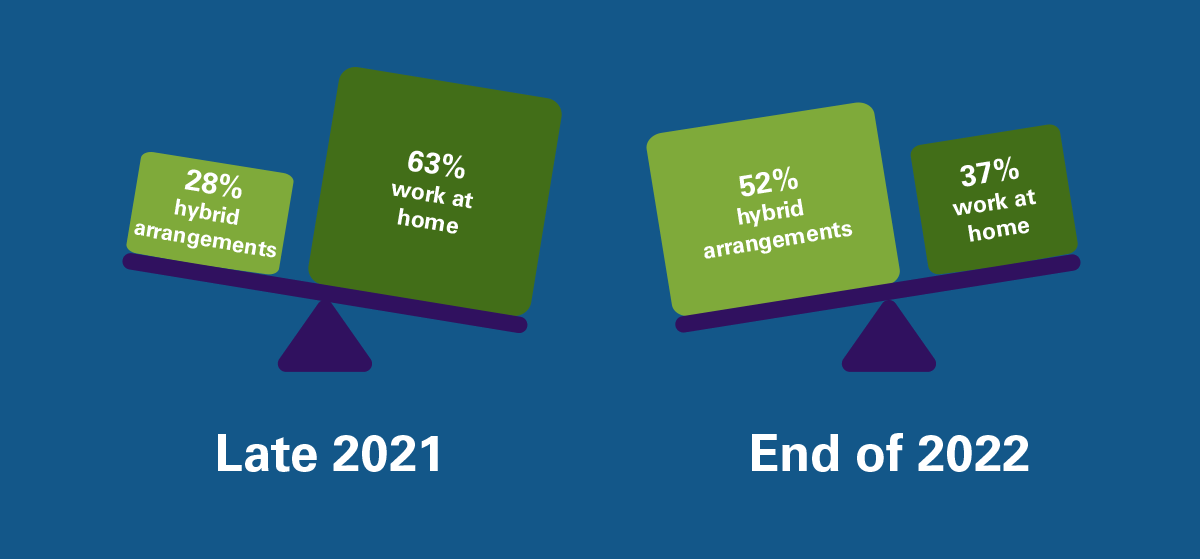 28%
hybrid
arrangements

63%
work at
home

Late 2021

52%
hybrid
arrangements

37%
work at
home

End of 2022